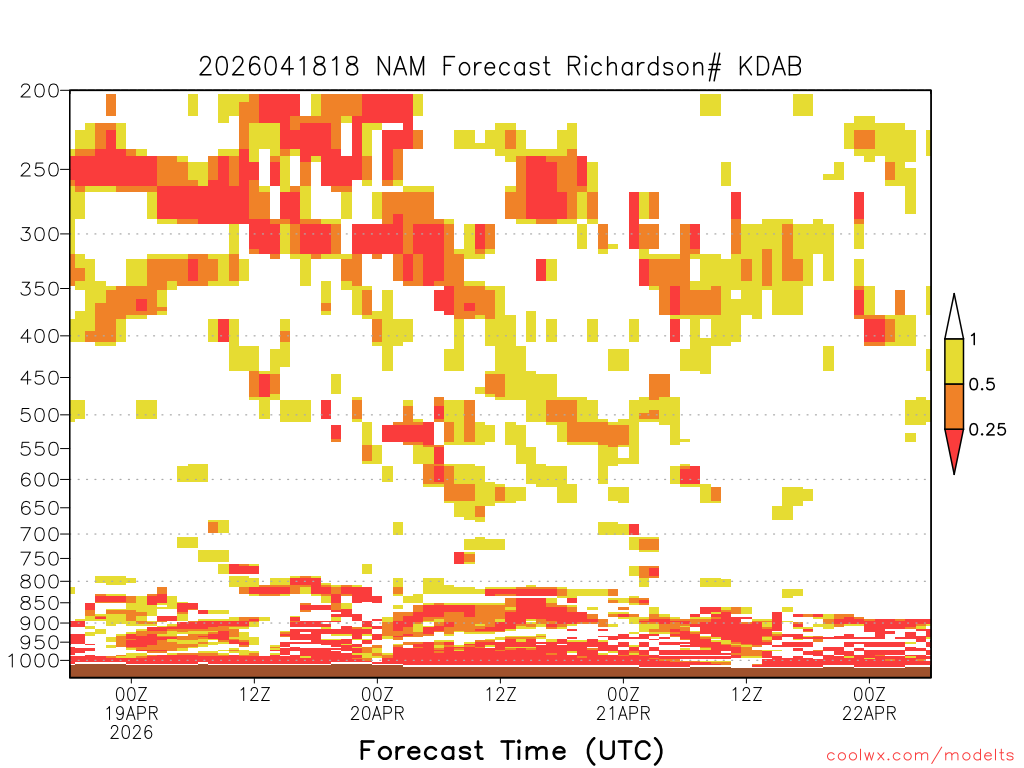 2026041818 NAM Forecast Richardson# KDAB

200
250
300
350
400
450
500
550
600
650
700
750
800
850
900
950
1000

1
0.5
0.25

00Z
19APR
2026
12Z
00Z
20APR
12Z
00Z
21APR
12Z
00Z
22APR

Forecast Time (UTC)

coolwx.com/modelts